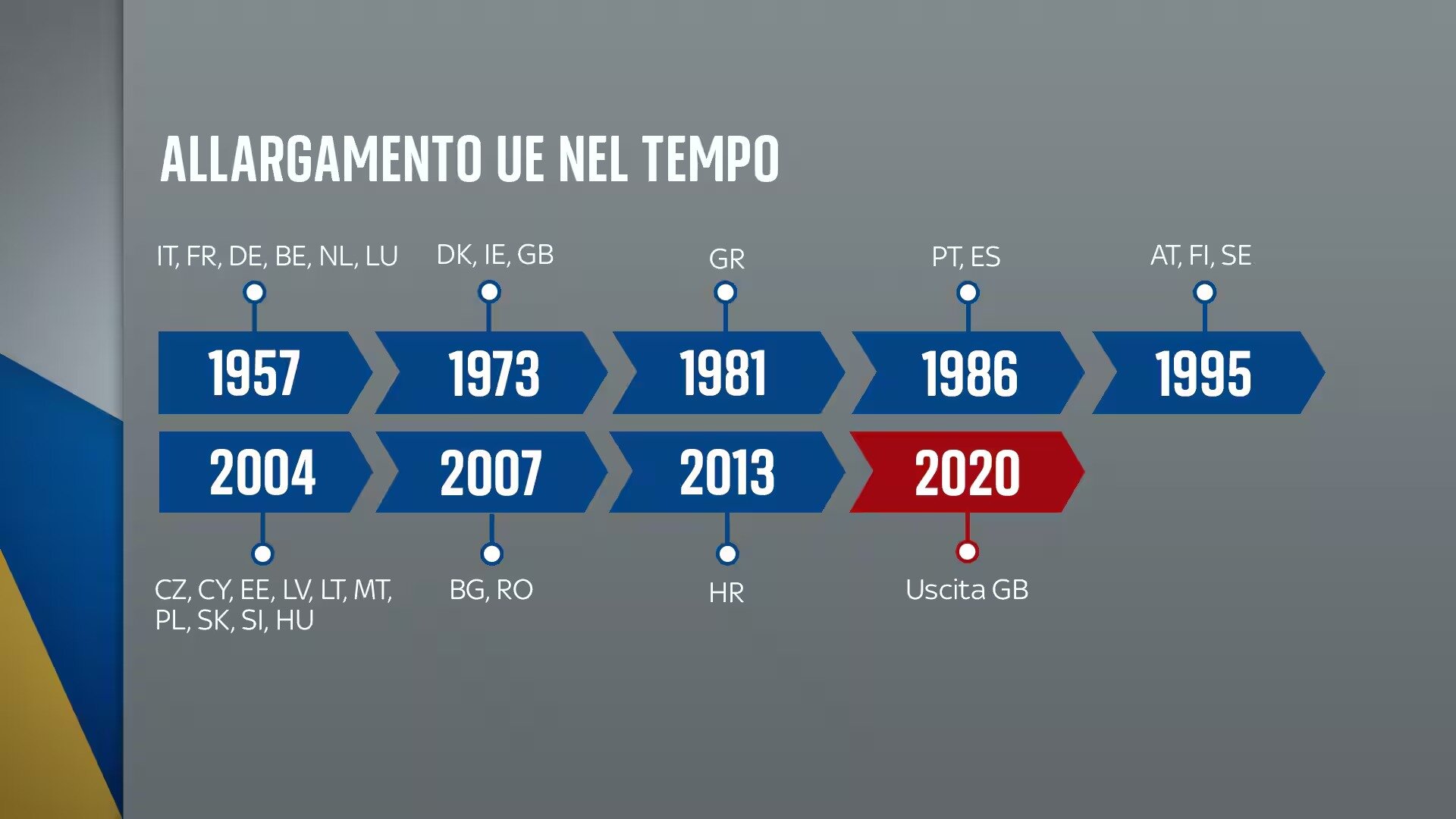 ALLARGAMENTO UE NEL TEMPO

IT, FR, DE, BE, NL, LU
1957

DK, IE, GB
1973

GR
1981

PT, ES
1986

AT, FI, SE
1995

2004
CZ, CY, EE, LV, LT, MT, PL, SK, SI, HU

2007
BG, RO

2013
HR

2020
Uscita GB